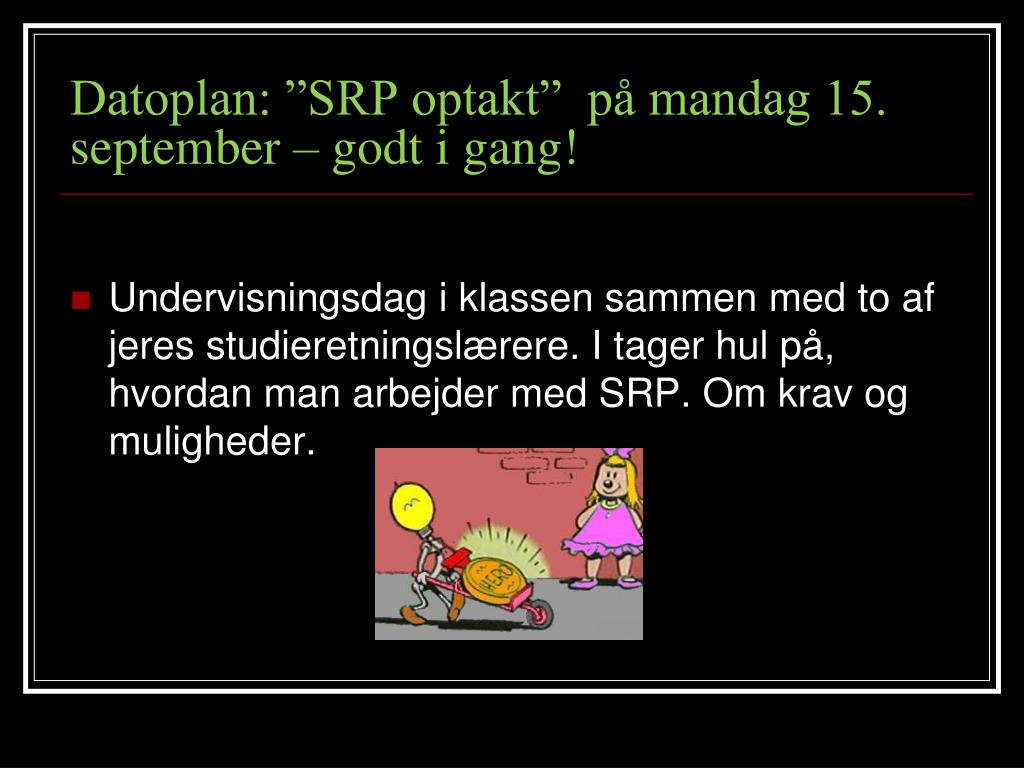 Datoplan: ”SRP optakt” på mandag 15. september – godt i gang!

Undervisningsdag i klassen sammen med to af jeres studieretningslærere. I tager hul på, hvordan man arbejder med SRP. Om krav og muligheder.

HERO